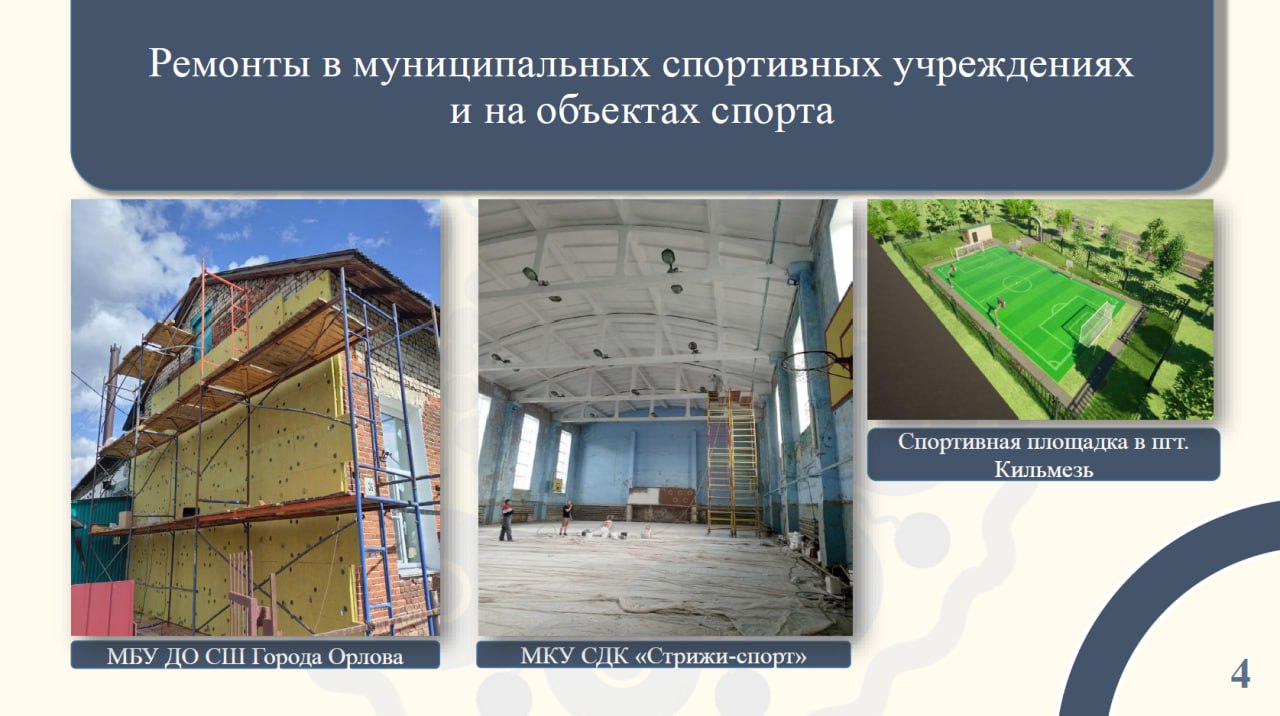 Ремонты в муниципальных спортивных учреждениях и на объектах спорта

МБУ ДО СШ Города Орлова

МКУ СДК «Стрижи-спорт»

Спортивная площадка в пгт. Кильмезь

4